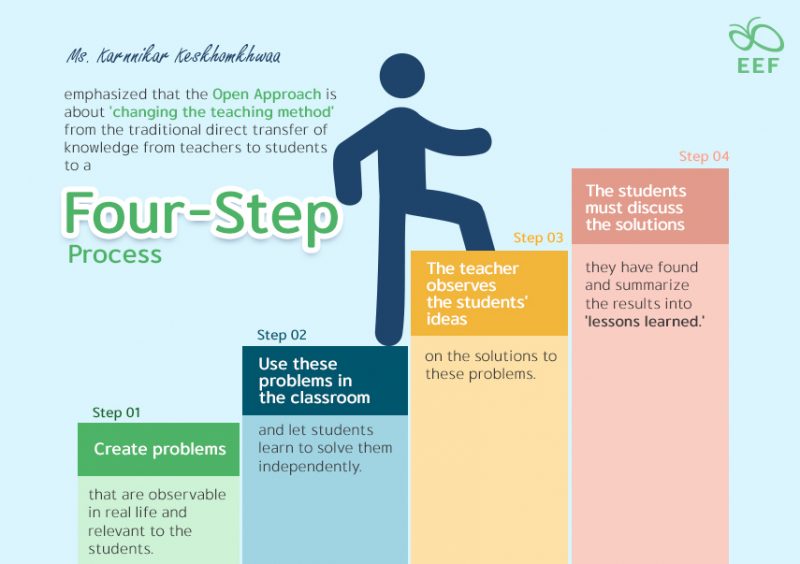 EEF

Ms. Karnnikar Keskhomkhwaa

emphasized that the Open Approach is about 'changing the teaching method' from the traditional direct transfer of knowledge from teachers to students to a

Four-Step
Process

Step 01
Create problems
that are observable in real life and relevant to the students.

Step 02
Use these problems in the classroom
and let students learn to solve them independently.

Step 03
The teacher observes the students' ideas
on the solutions to these problems.

Step 04
The students must discuss the solutions
they have found and summarize the results into 'lessons learned.'